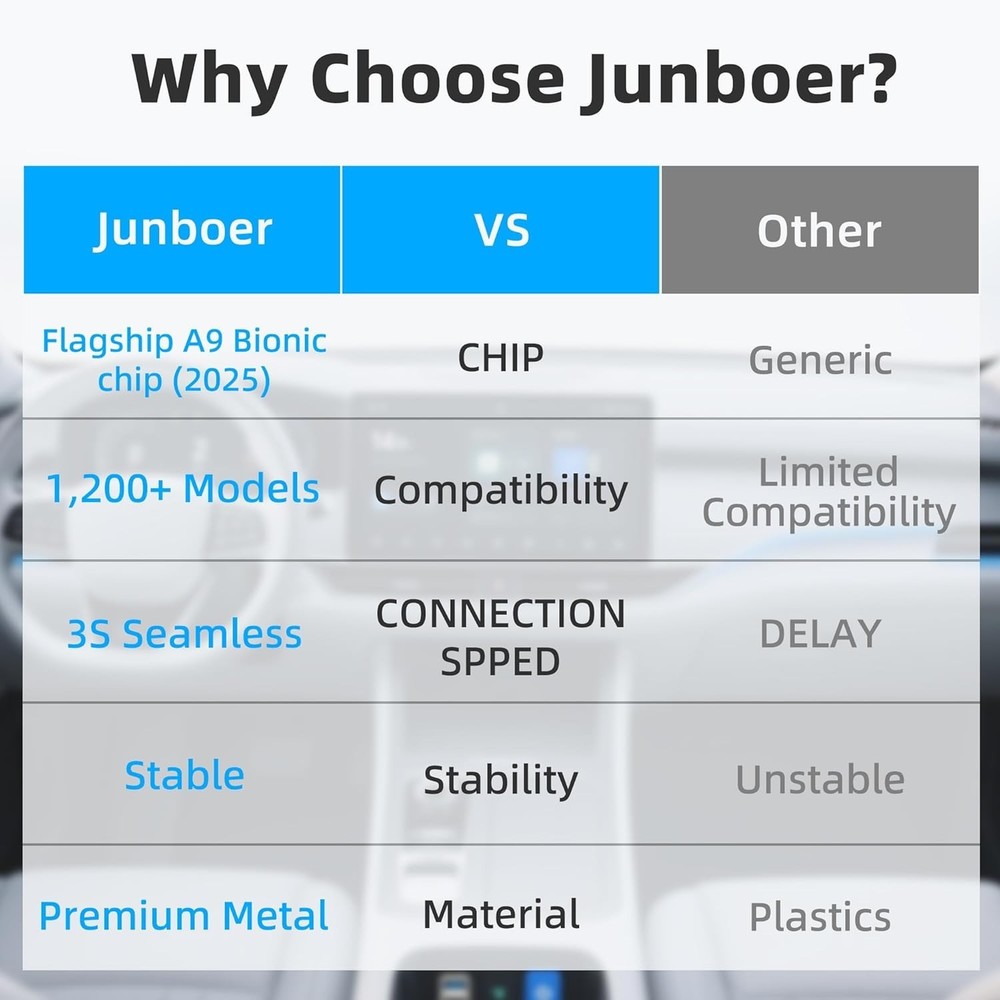 Why Choose Junboer?

| Junboer | VS | Other |
|---|---|---|
| Flagship A9 Bionic chip (2025) | CHIP | Generic |
| 1,200+ Models | Compatibility | Limited Compatibility |
| 3S Seamless | CONNECTION SPPED | DELAY |
| Stable | Stability | Unstable |
| Premium Metal | Material | Plastics |